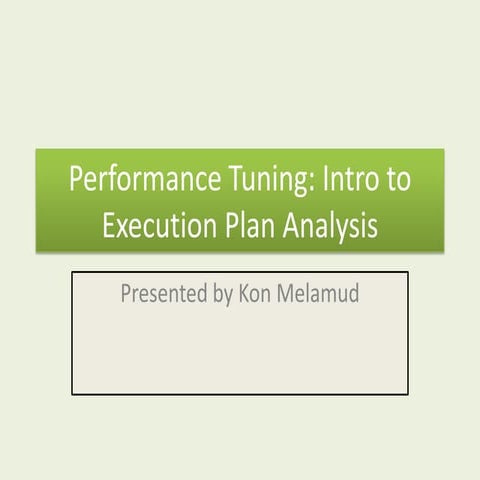 Performance Tuning: Intro to Execution Plan Analysis

Presented by Kon Melamud